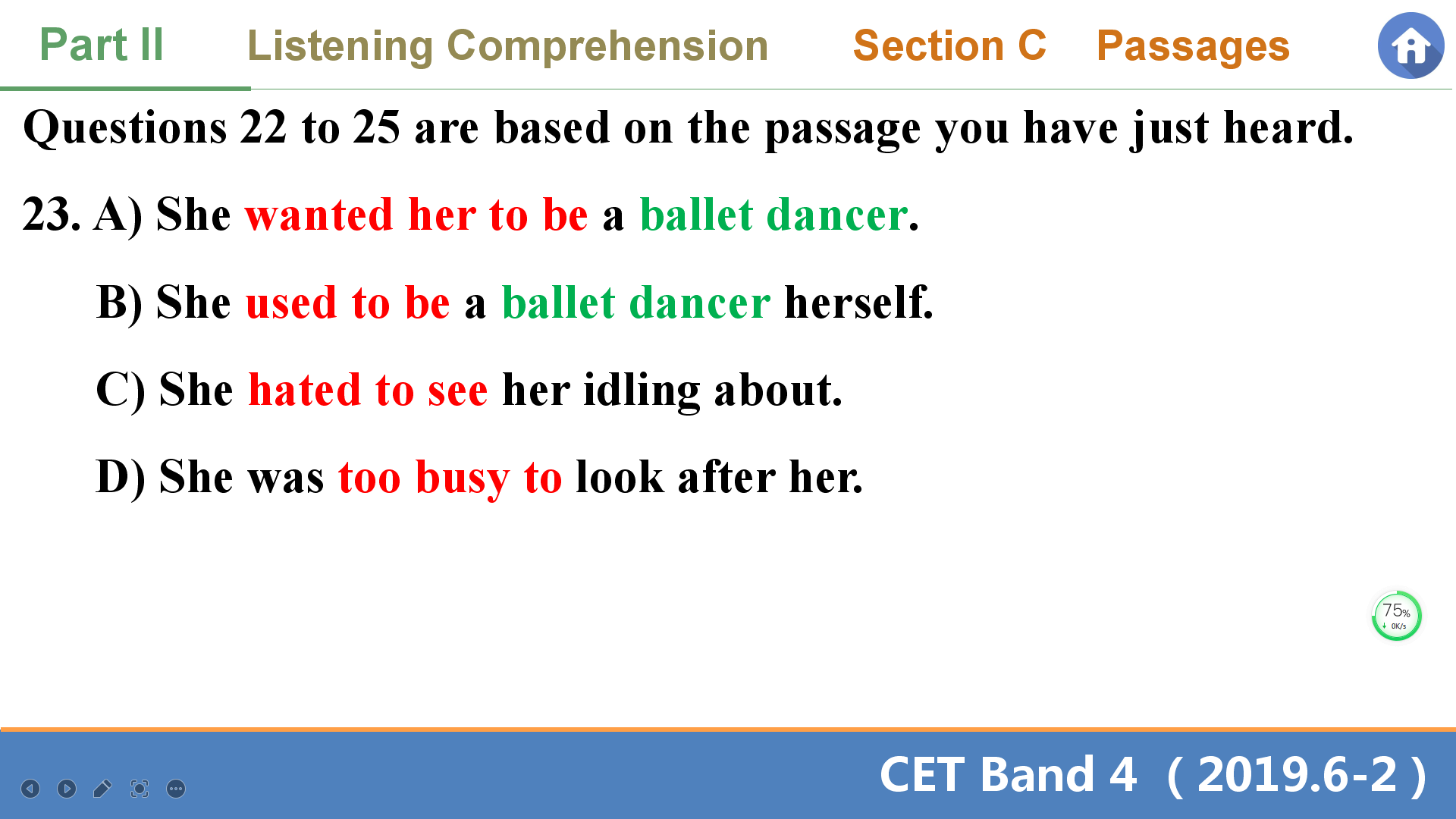 Part II Listening Comprehension Section C Passages

Questions 22 to 25 are based on the passage you have just heard.

23. A) She wanted her to be a ballet dancer.

B) She used to be a ballet dancer herself.

C) She hated to see her idling about.

D) She was too busy to look after her.

75%
0K/s

CET Band 4 （2019.6-2）